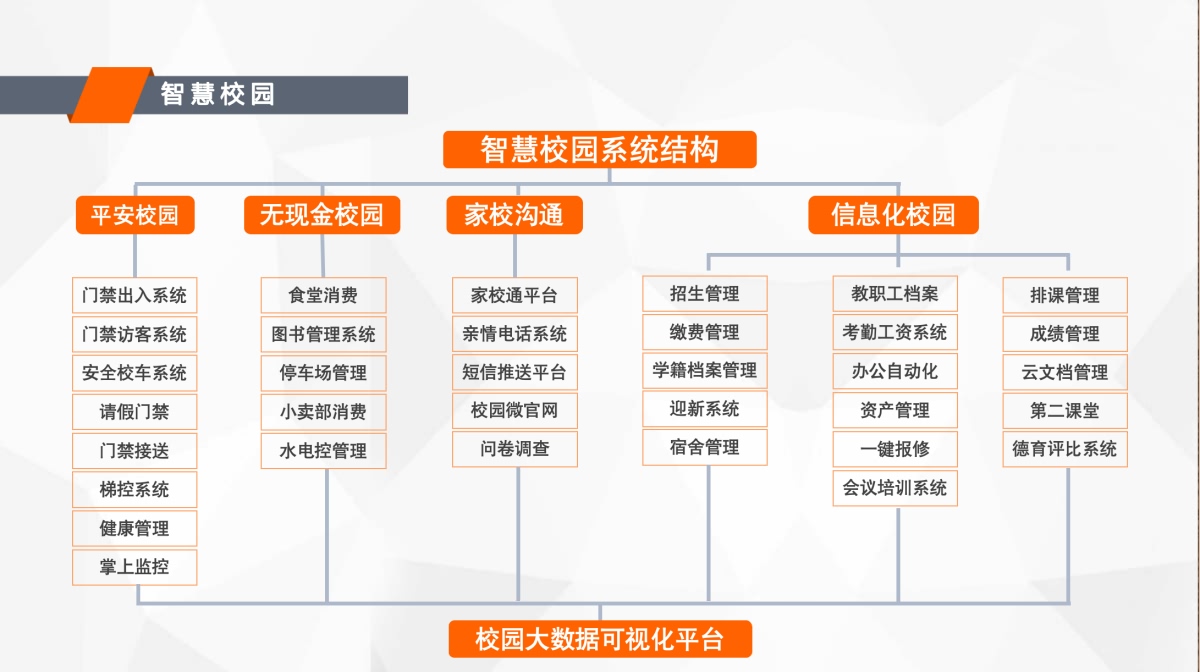 智慧校园

智慧校园系统结构

平安校园
门禁出入系统
门禁访客系统
安全校车系统
请假门禁
门禁接送
梯控系统
健康管理
掌上监控

无现金校园
食堂消费
图书管理系统
停车场管理
小卖部消费
水电控管理

家校沟通
家校通平台
亲情电话系统
短信推送平台
校园微官网
问卷调查

信息化校园
招生管理
缴费管理
学籍档案管理
迎新系统
宿舍管理

教职工档案
考勤工资系统
办公自动化
资产管理
一键报修
会议培训系统

排课管理
成绩管理
云文档管理
第二课堂
德育评比系统

校园大数据可视化平台